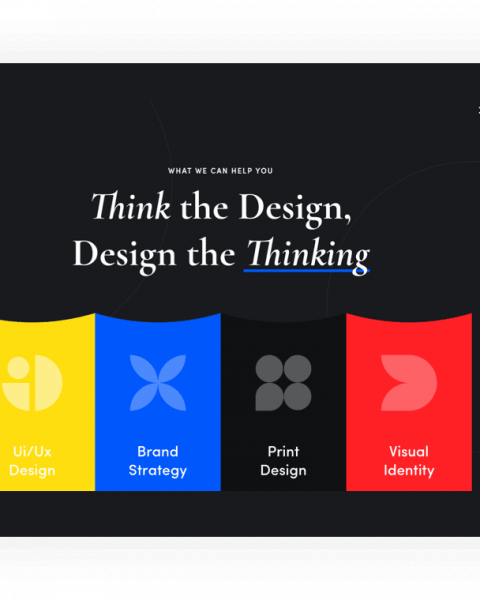 WHAT WE CAN HELP YOU

Think the Design, Design the Thinking

Ui/Ux Design

Brand Strategy

Print Design

Visual Identity